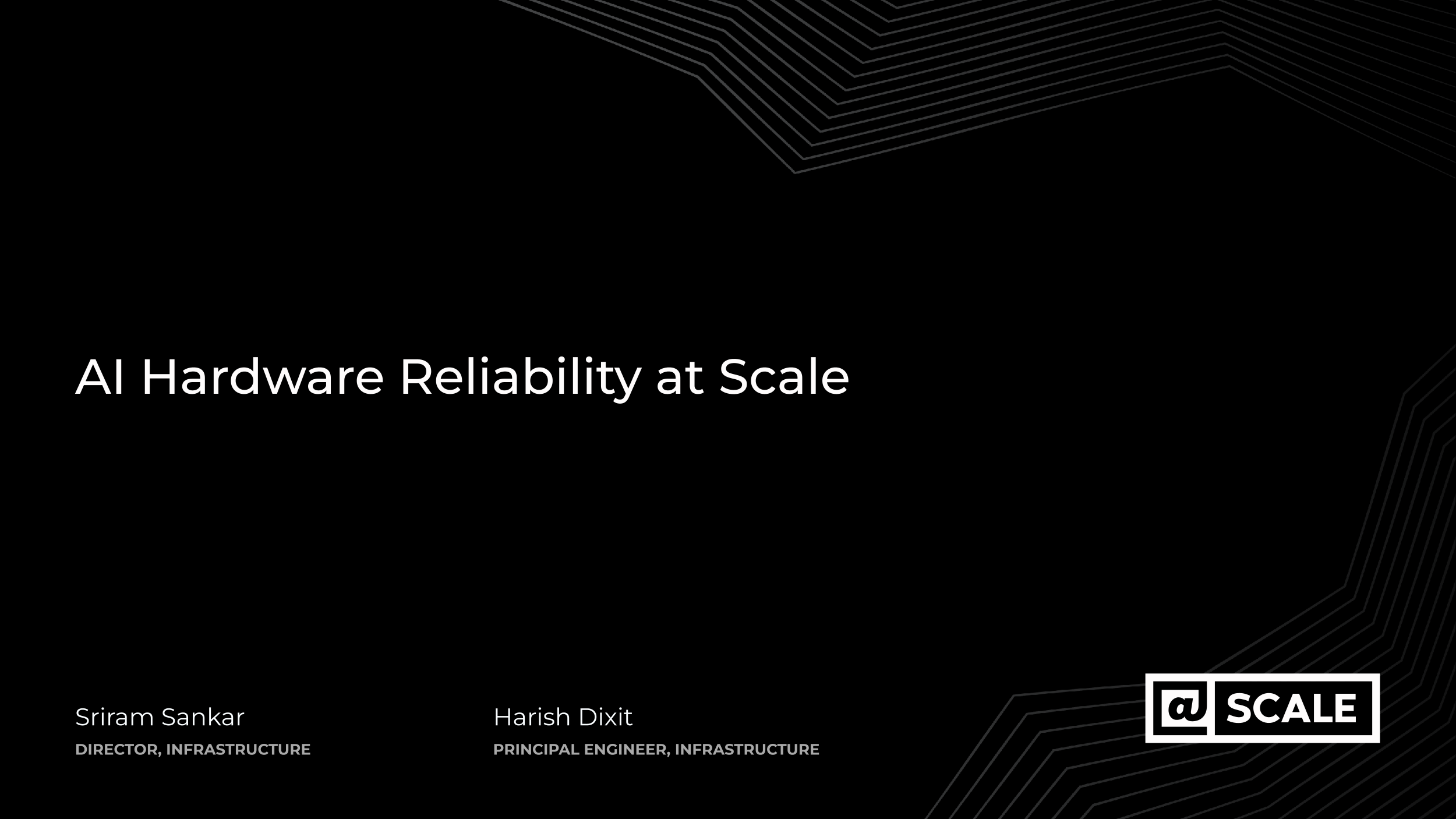 AI Hardware Reliability at Scale

Sriram Sankar
DIRECTOR, INFRASTRUCTURE

Harish Dixit
PRINCIPAL ENGINEER, INFRASTRUCTURE

@ SCALE